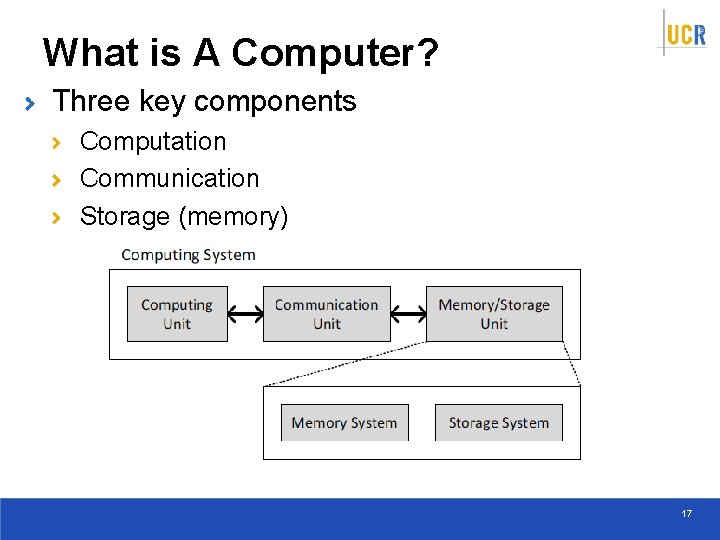 UCR

What is A Computer?

Three key components

Computation

Communication

Storage (memory)

Computing System

Computing Unit

Communication Unit

Memory/Storage Unit

Memory System

Storage System

17